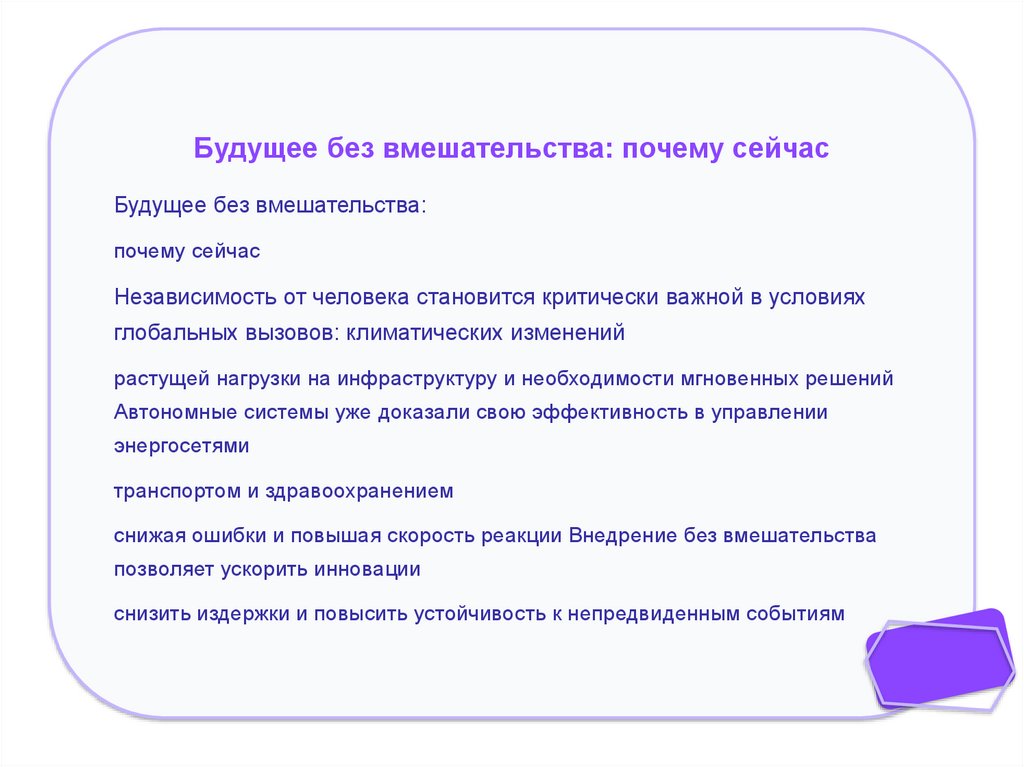 Будущее без вмешательства: почему сейчас

Будущее без вмешательства:

почему сейчас

Независимость от человека становится критически важной в условиях глобальных вызовов: климатических изменений

растущей нагрузки на инфраструктуру и необходимости мгновенных решений Автономные системы уже доказали свою эффективность в управлении энергосетями

транспортом и здравоохранением

снижая ошибки и повышая скорость реакции Внедрение без вмешательства позволяет ускорить инновации

снизить издержки и повысить устойчивость к непредвиденным событиям